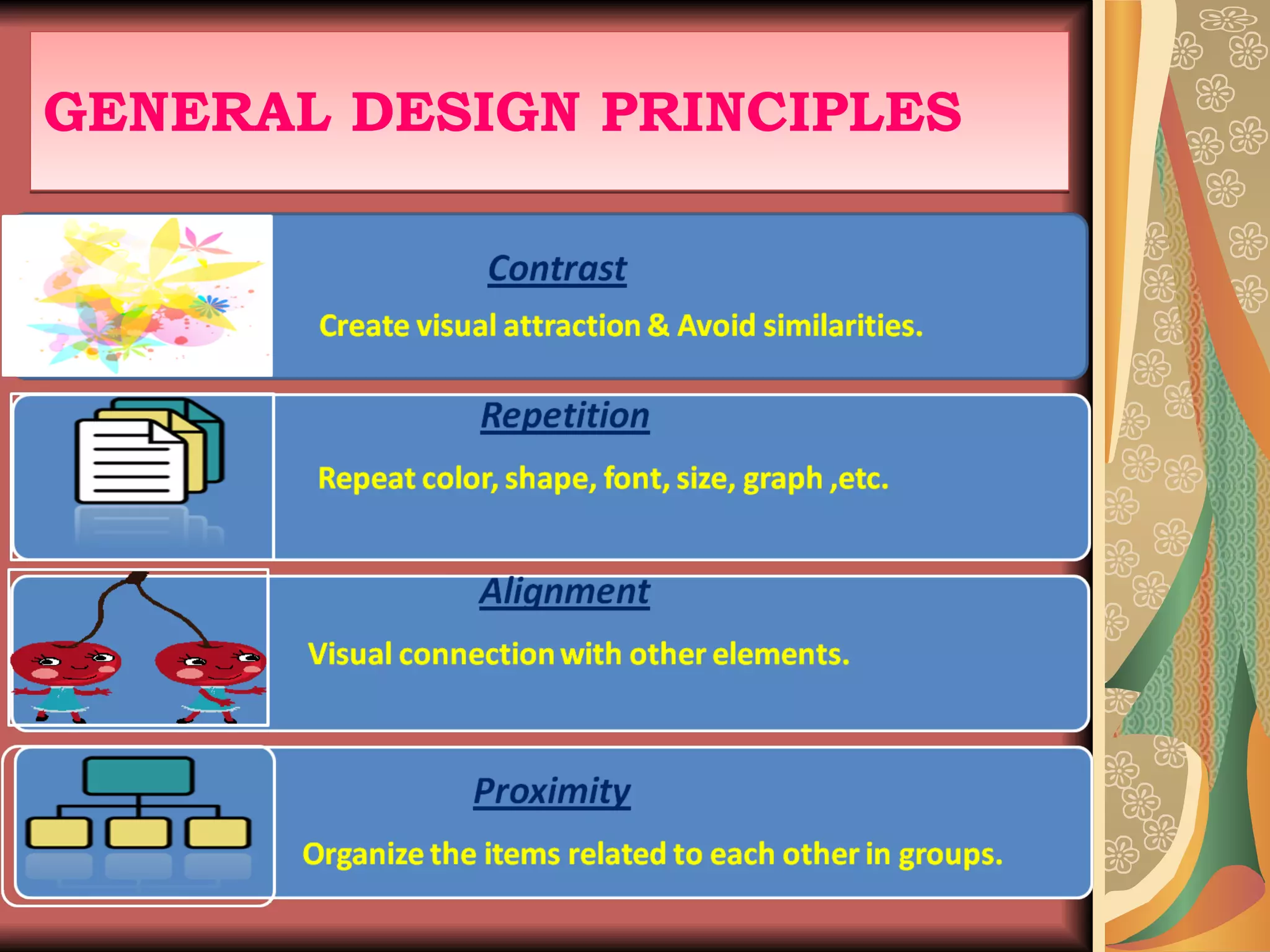 GENERAL DESIGN PRINCIPLES

Contrast

Create visual attraction & Avoid similarities.

Repetition

Repeat color, shape, font, size, graph ,etc.

Alignment

Visual connection with other elements.

Proximity

Organize the items related to each other in groups.